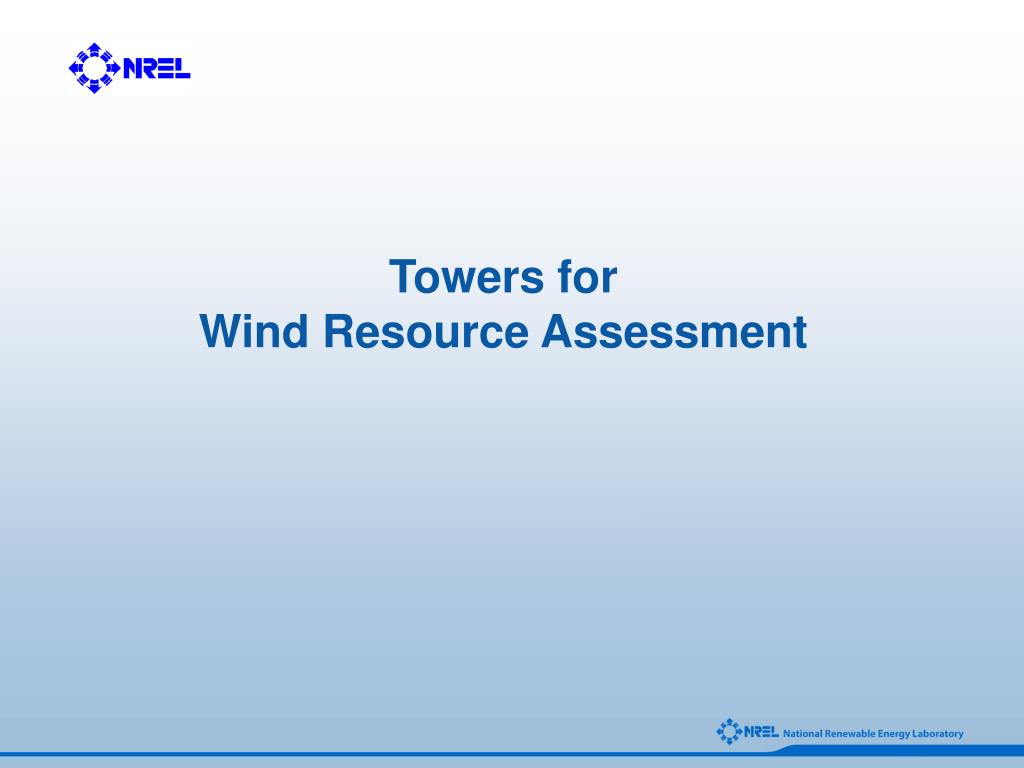 NREL

Towers for
Wind Resource Assessment

NREL National Renewable Energy Laboratory